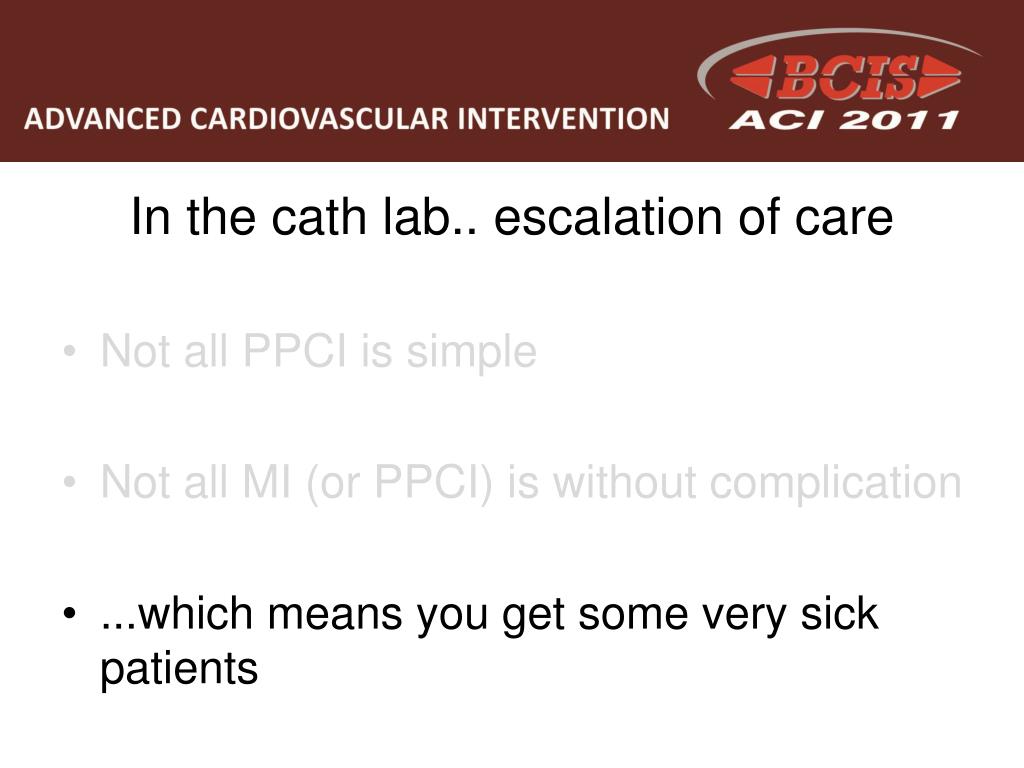 ADVANCED CARDIOVASCULAR INTERVENTION

BCIS
ACI 2011

In the cath lab.. escalation of care

• Not all PPCI is simple

• Not all MI (or PPCI) is without complication

• ...which means you get some very sick patients